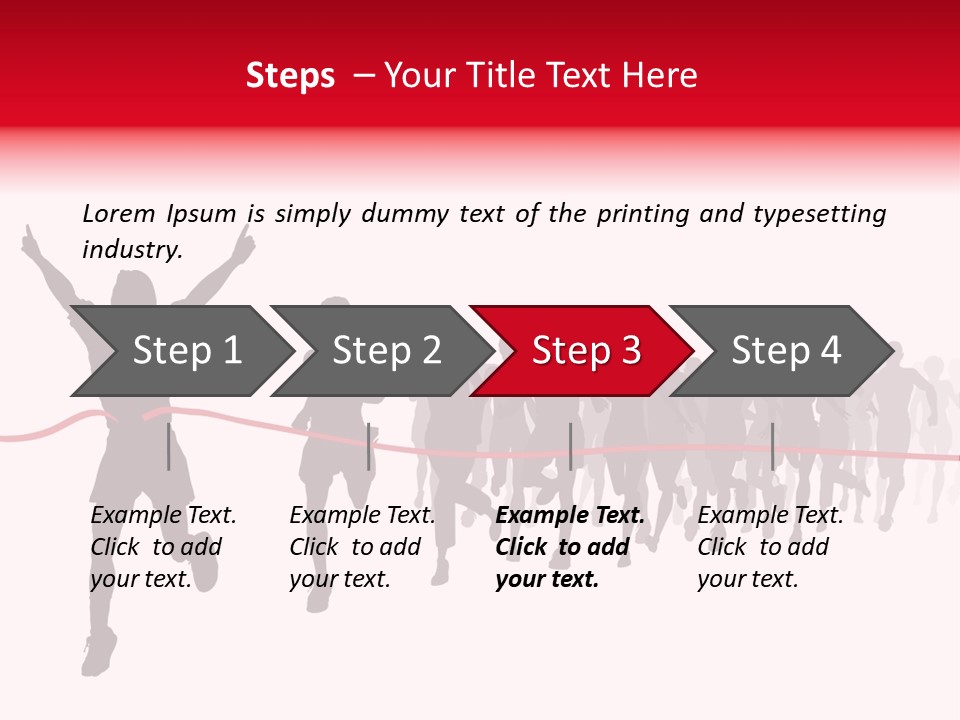 Steps – Your Title Text Here

Lorem Ipsum is simply dummy text of the printing and typesetting industry.

Step 1

Step 2

Step 3

Step 4

Example Text. Click to add your text.

Example Text. Click to add your text.

Example Text. Click to add your text.

Example Text. Click to add your text.